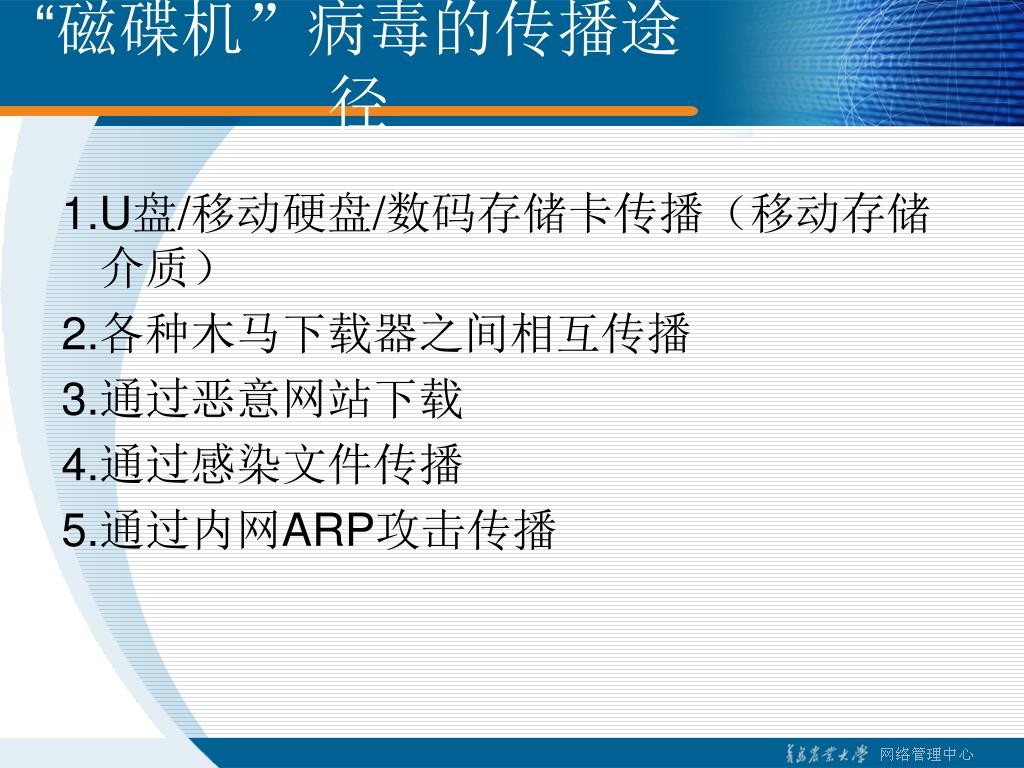 “磁碟机”病毒的传播途径

1.U盘/移动硬盘/数码存储卡传播（移动存储介质）

2.各种木马下载器之间相互传播

3.通过恶意网站下载

4.通过感染文件传播

5.通过内网ARP攻击传播

青岛农业大学 网络管理中心